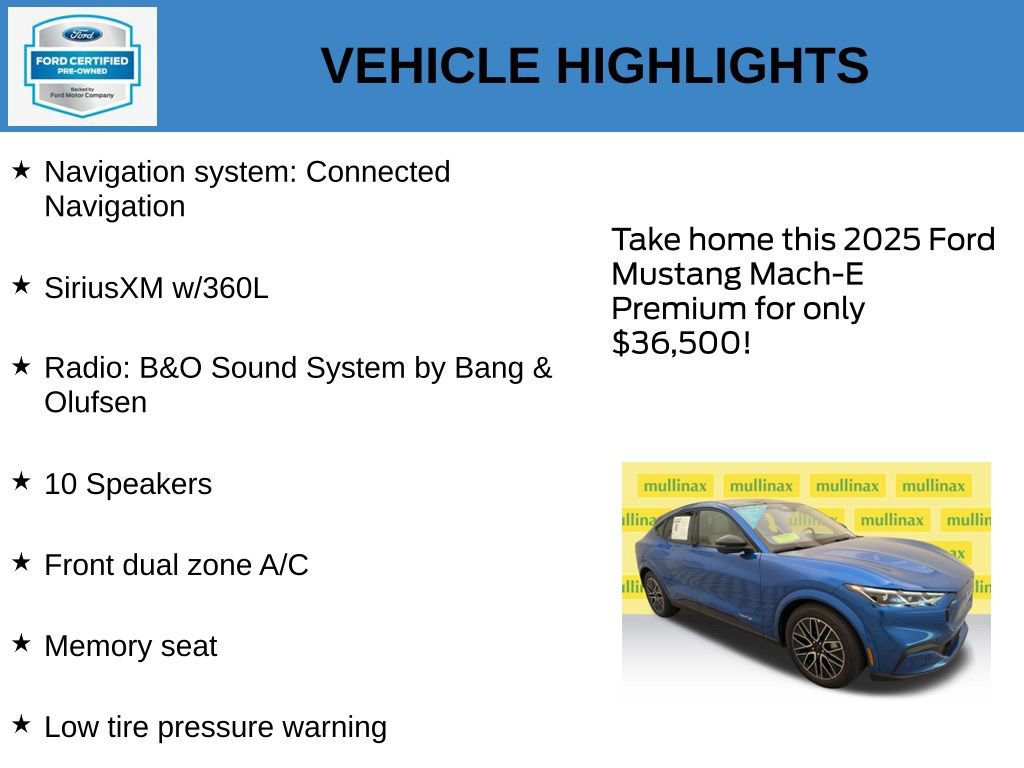 Ford
FORD CERTIFIED
PRE-OWNED
Backed by
Ford Motor Company

VEHICLE HIGHLIGHTS

★ Navigation system: Connected Navigation

★ SiriusXM w/360L

★ Radio: B&O Sound System by Bang & Olufsen

★ 10 Speakers

★ Front dual zone A/C

★ Memory seat

★ Low tire pressure warning

Take home this 2025 Ford Mustang Mach-E Premium for only $36,500!

mullinax mullinax mullinax mullinax
mullinax mullinax